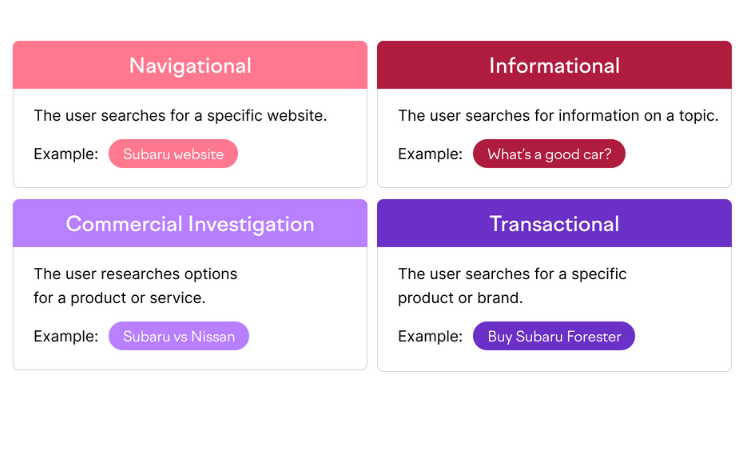 Navigational

The user searches for a specific website.

Example: Subaru website

Informational

The user searches for information on a topic.

Example: What's a good car?

Commercial Investigation

The user researches options for a product or service.

Example: Subaru vs Nissan

Transactional

The user searches for a specific product or brand.

Example: Buy Subaru Forester